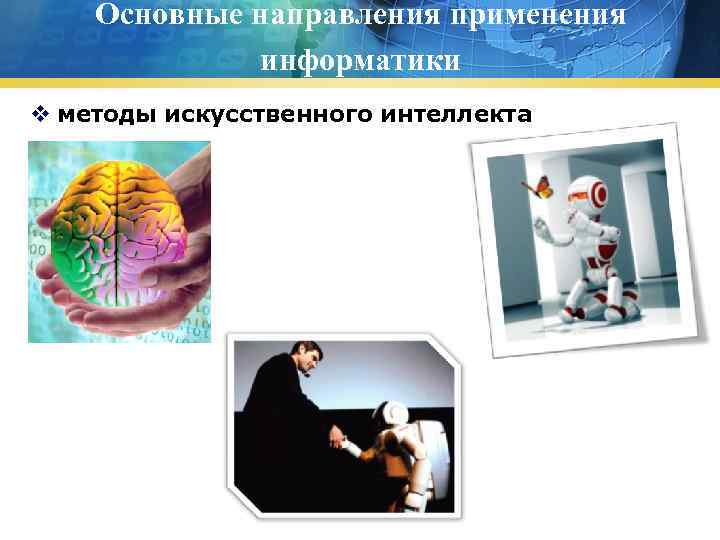 Основные направления применения информатики

❖ методы искусственного интеллекта